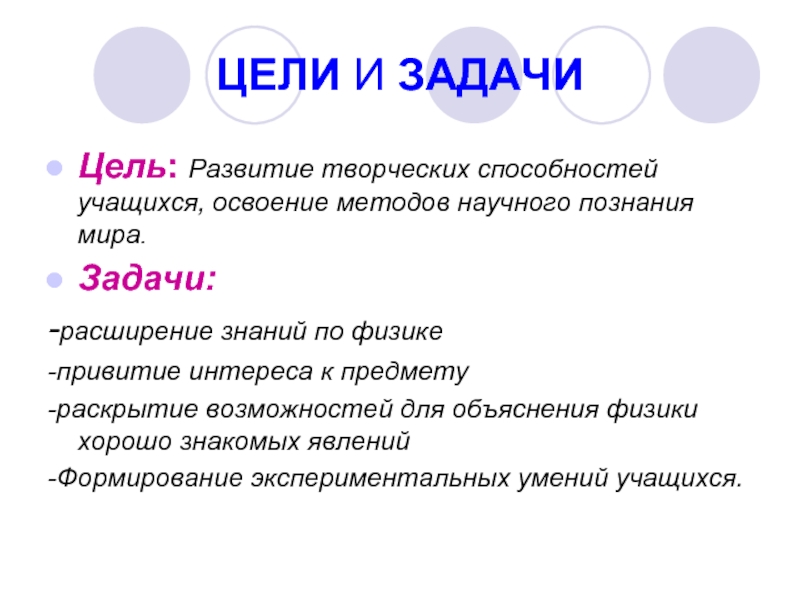 ЦЕЛИ И ЗАДАЧИ

Цель: Развитие творческих способностей учащихся, освоение методов научного познания мира.

Задачи:

-расширение знаний по физике

-привитие интереса к предмету

-раскрытие возможностей для объяснения физики хорошо знакомых явлений

-Формирование экспериментальных умений учащихся.